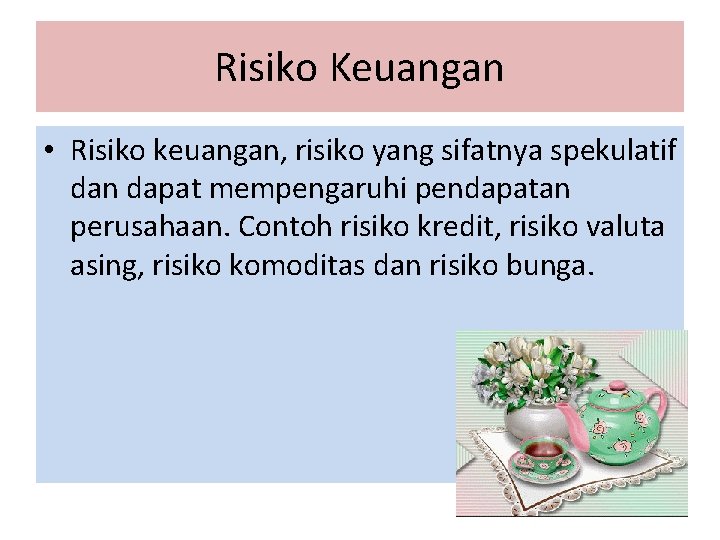 Risiko Keuangan

• Risiko keuangan, risiko yang sifatnya spekulatif dan dapat mempengaruhi pendapatan perusahaan. Contoh risiko kredit, risiko valuta asing, risiko komoditas dan risiko bunga.